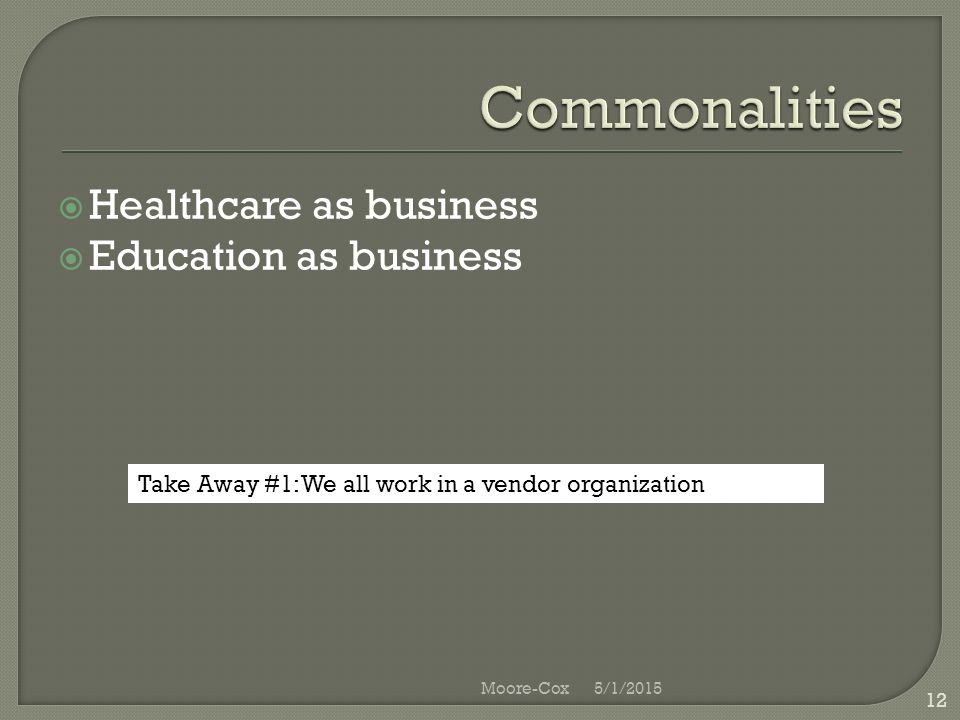 Commonalities

Healthcare as business
Education as business

Take Away #1: We all work in a vendor organization

Moore-Cox 5/1/2015

12